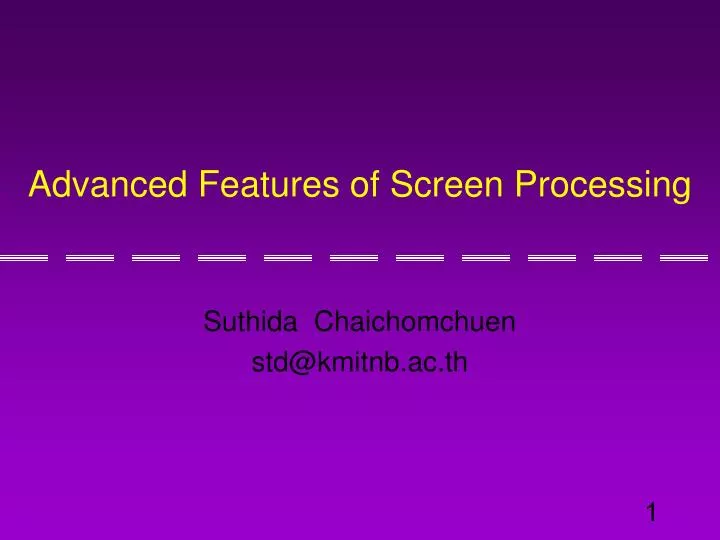 Advanced Features of Screen Processing

Suthida Chaichomchuen
std@kmitnb.ac.th

1